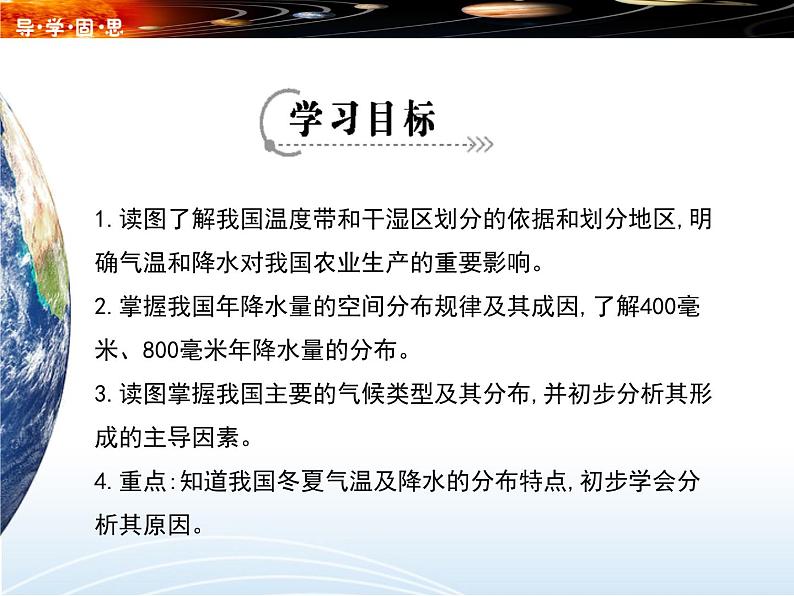 导·学·固·思

学习目标

1. 读图了解我国温度带和干湿区划分的依据和划分地区,明确气温和降水对我国农业生产的重要影响。

2. 掌握我国年降水量的空间分布规律及其成因,了解400毫米、800毫米年降水量的分布。

3. 读图掌握我国主要的气候类型及其分布,并初步分析其形成的主导因素。

4. 重点:知道我国冬夏气温及降水的分布特点,初步学会分析其原因。